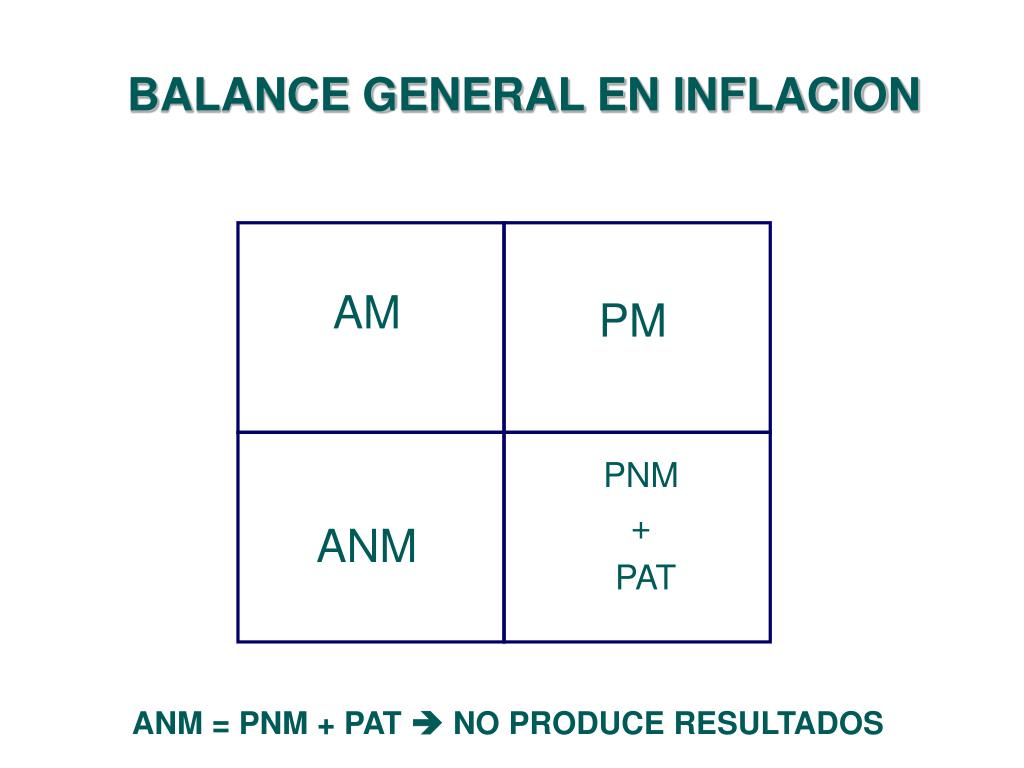 BALANCE GENERAL EN INFLACION

| AM | PM |
|---|---|
| ANM | PNM + PAT |

ANM = PNM + PAT ➔ NO PRODUCE RESULTADOS